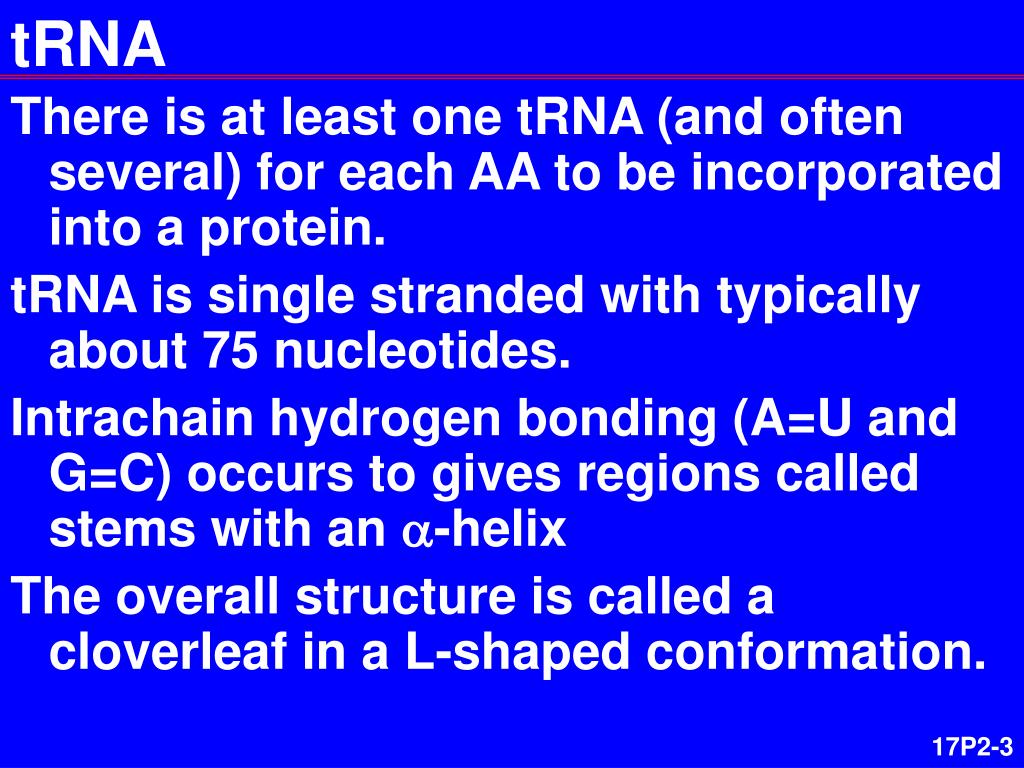 tRNA

There is at least one tRNA (and often several) for each AA to be incorporated into a protein.

tRNA is single stranded with typically about 75 nucleotides.

Intrachain hydrogen bonding (A=U and G=C) occurs to gives regions called stems with an $\alpha$-helix

The overall structure is called a cloverleaf in a L-shaped conformation.

17P2-3